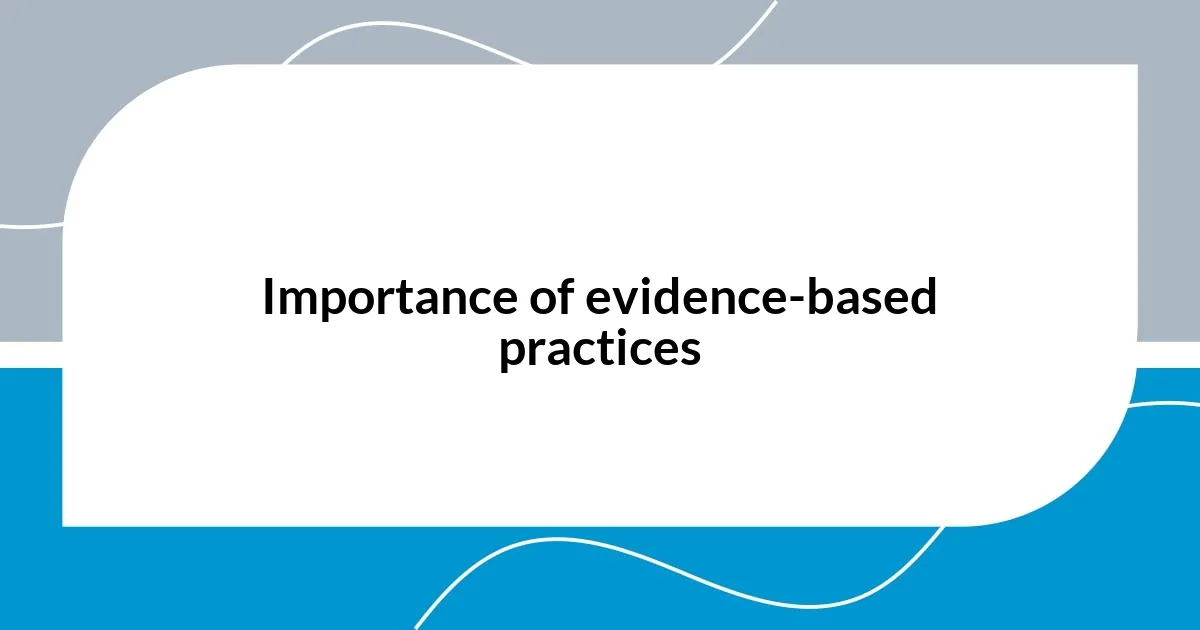 Importance of evidence-based practices